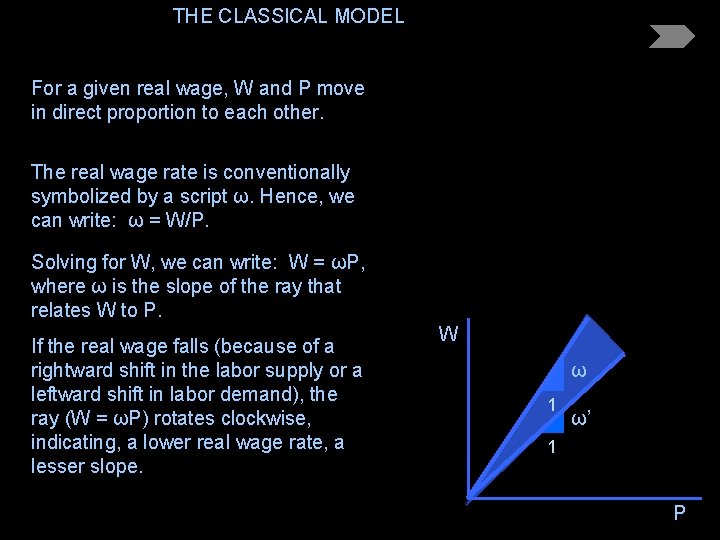 THE CLASSICAL MODEL

For a given real wage, W and P move in direct proportion to each other.

The real wage rate is conventionally symbolized by a script ω. Hence, we can write: ω = W/P.

Solving for W, we can write: W = ωP, where ω is the slope of the ray that relates W to P.

If the real wage falls (because of a rightward shift in the labor supply or a leftward shift in labor demand), the ray (W = ωP) rotates clockwise, indicating, a lower real wage rate, a lesser slope.

W

ω

1

ω'

1

P